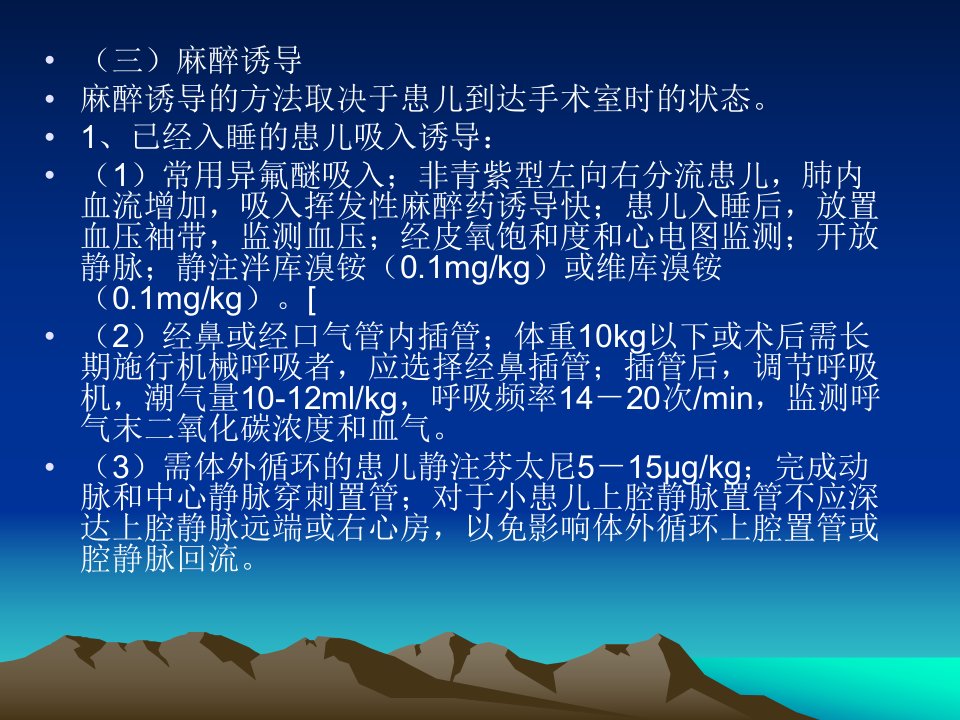 • （三）麻醉诱导

• 麻醉诱导的方法取决于患儿到达手术室时的状态。

• 1、已经入睡的患儿吸入诱导：

• （1）常用异氟醚吸入；非青紫型左向右分流患儿，肺内血流增加，吸入挥发性麻醉药诱导快；患儿入睡后，放置血压袖带，监测血压；经皮氧饱和度和心电图监测；开放静脉；静注泮库溴铵（0.1mg/kg）或维库溴铵（0.1mg/kg）。[

• （2）经鼻或经口气管内插管；体重10kg以下或术后需长期施行机械呼吸者，应选择经鼻插管；插管后，调节呼吸机，潮气量10-12ml/kg，呼吸频率14－20次/min，监测呼气末二氧化碳浓度和血气。

• （3）需体外循环的患儿静注芬太尼5－15μg/kg；完成动脉和中心静脉穿刺置管；对于小患儿上腔静脉置管不应深达上腔静脉远端或右心房，以免影响体外循环上腔置管或腔静脉回流。